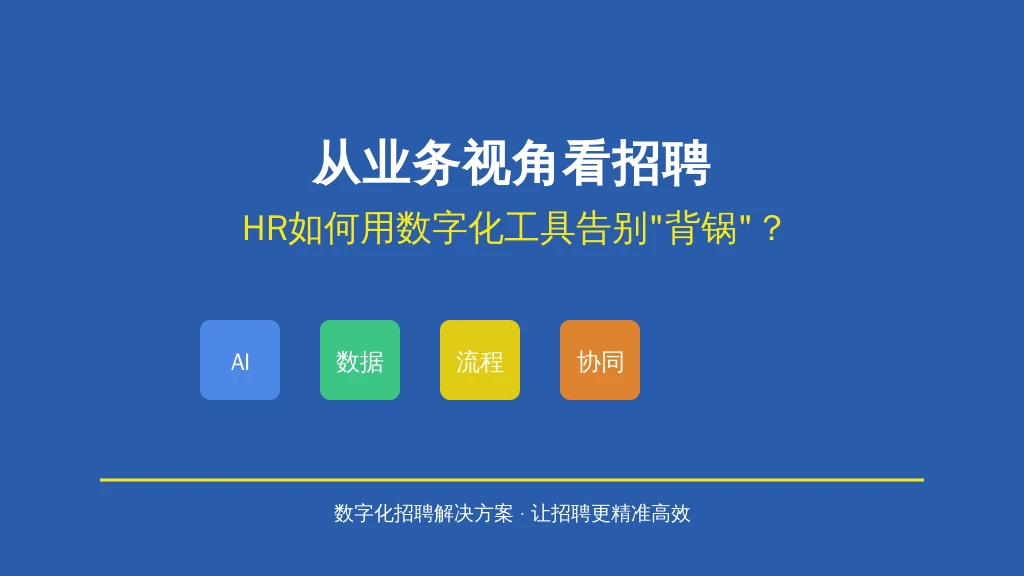 从业务视角看招聘

HR如何用数字化工具告别"背锅"？

AI

数据

流程

协同

数字化招聘解决方案 · 让招聘更精准高效